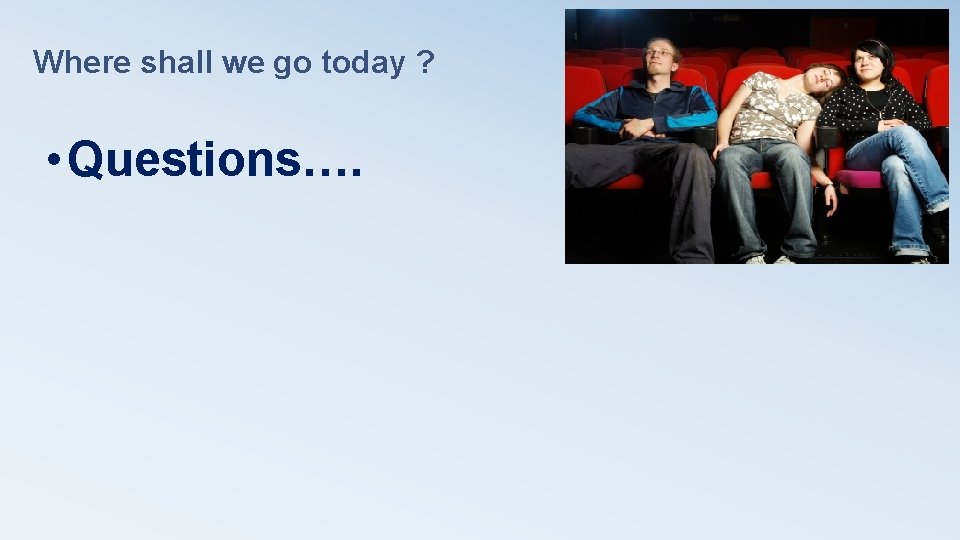 Where shall we go today ?

• Questions….